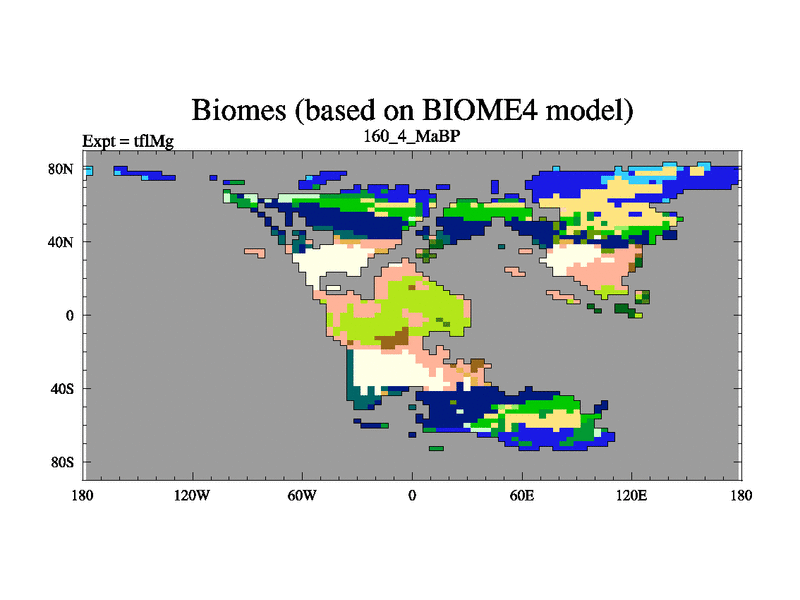 Biomes (based on BIOME4 model)

Expt = tflMg

160_4_MaBP

80N
40N
0
40S
80S

180 120W 60W 0 60E 120E 180